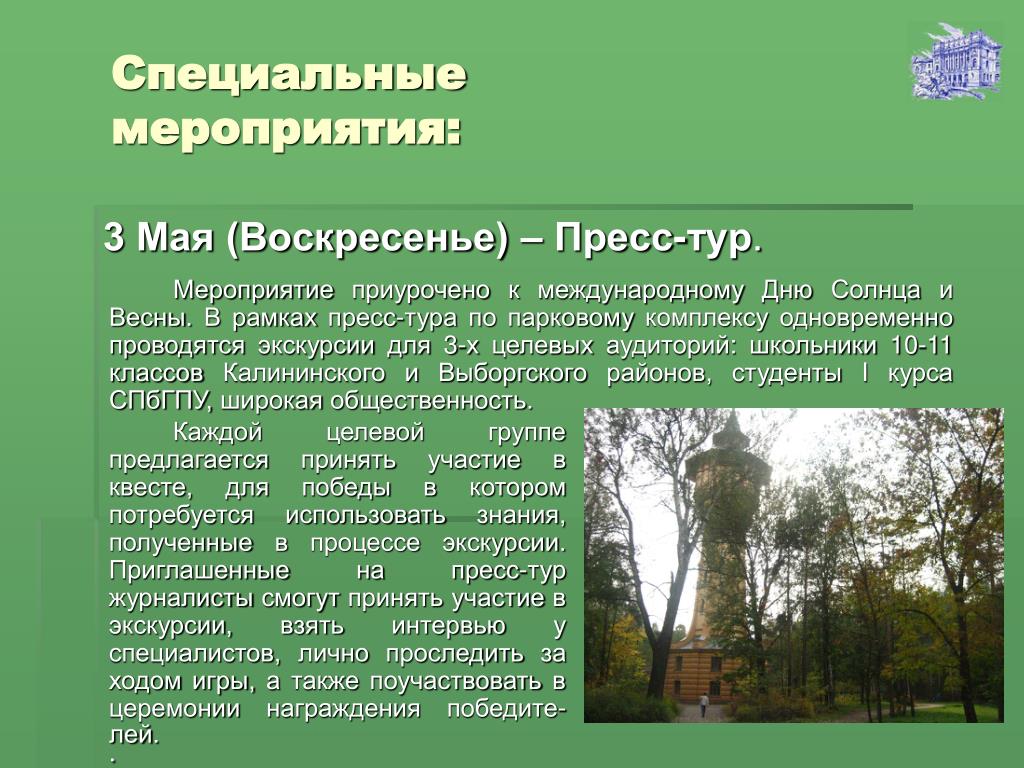 Специальные мероприятия:

3 Мая (Воскресенье) – Пресс-тур.

Мероприятие приурочено к международному Дню Солнца и Весны. В рамках пресс-тура по парковому комплексу одновременно проводятся экскурсии для 3-х целевых аудиторий: школьники 10-11 классов Калининского и Выборгского районов, студенты I курса СПбГПУ, широкая общественность.

Каждой целевой группе предлагается принять участие в квесте, для победы в котором потребуется использовать знания, полученные в процессе экскурсии. Приглашенные на пресс-тур журналисты смогут принять участие в экскурсии, взять интервью у специалистов, лично проследить за ходом игры, а также поучаствовать в церемонии награждения победителей.

.